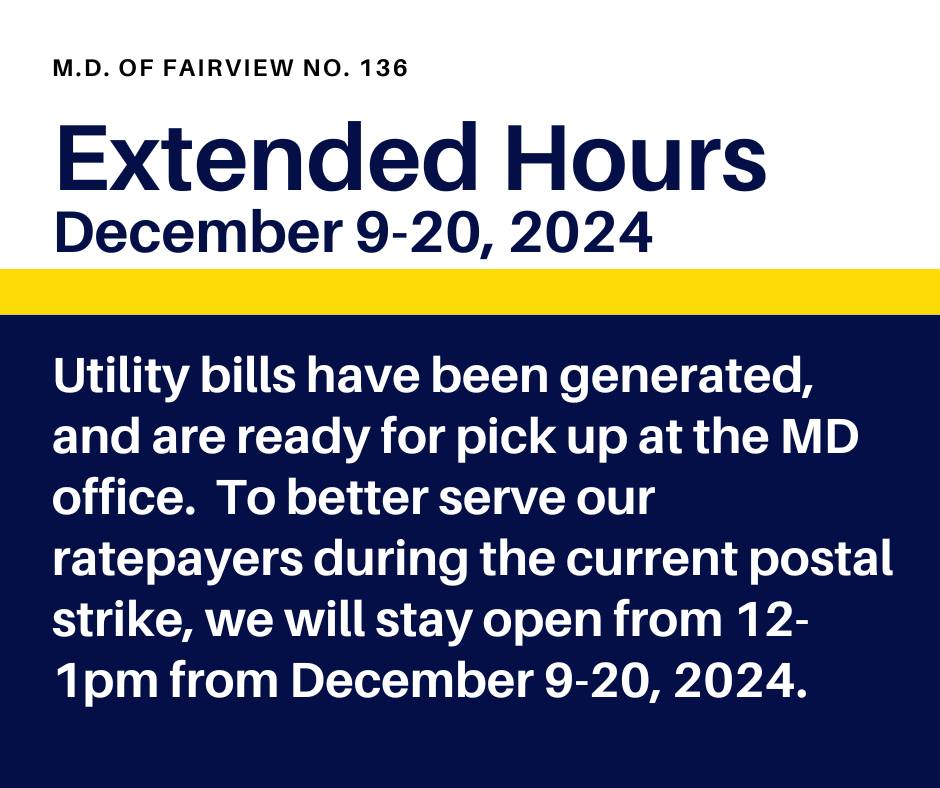 M.D. OF FAIRVIEW NO. 136

Extended Hours
December 9-20, 2024

Utility bills have been generated, and are ready for pick up at the MD office. To better serve our ratepayers during the current postal strike, we will stay open from 12-1pm from December 9-20, 2024.